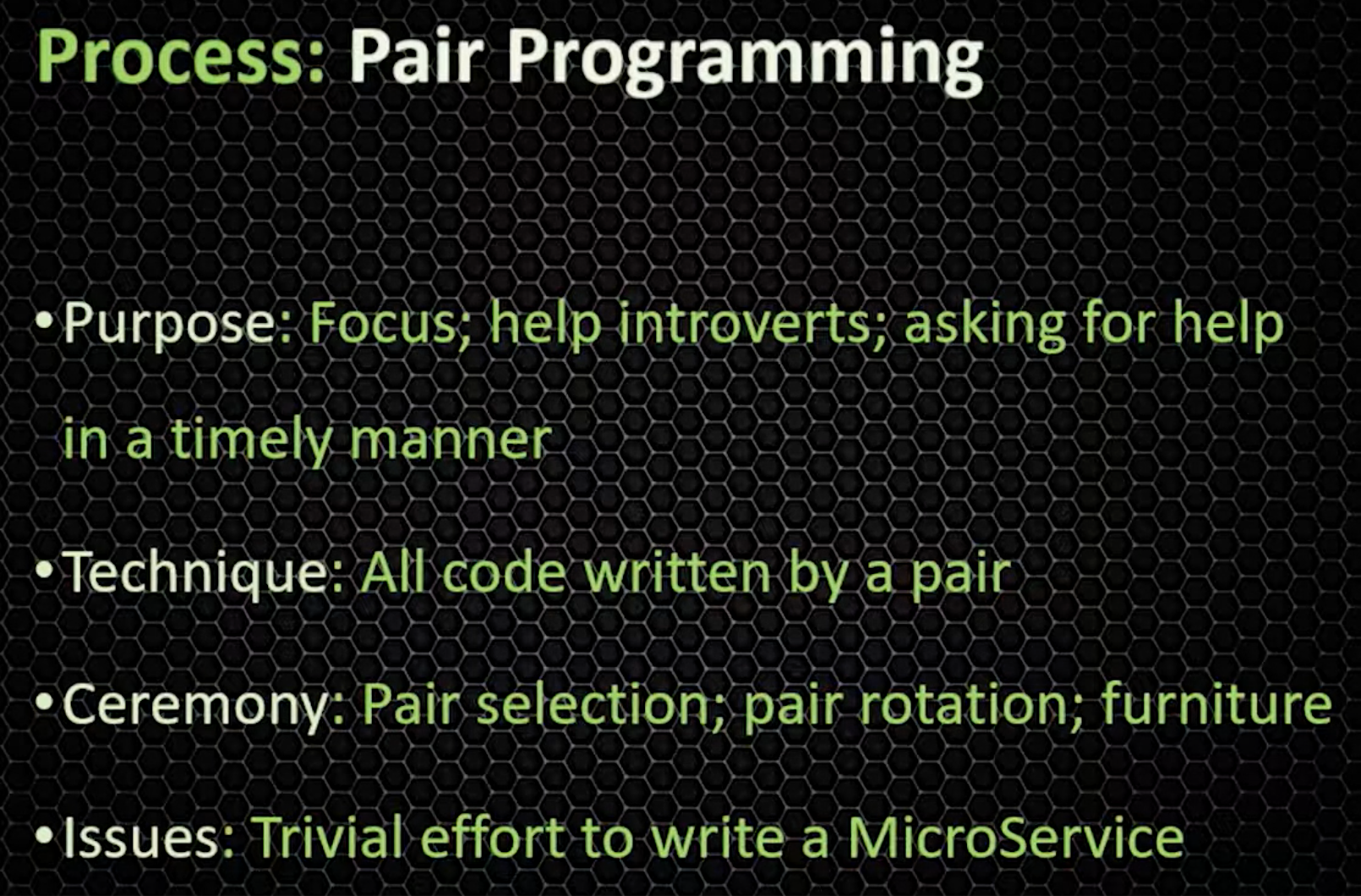 Process: Pair Programming

• Purpose: Focus; help introverts; asking for help in a timely manner

• Technique: All code written by a pair

• Ceremony: Pair selection; pair rotation; furniture

• Issues: Trivial effort to write a MicroService